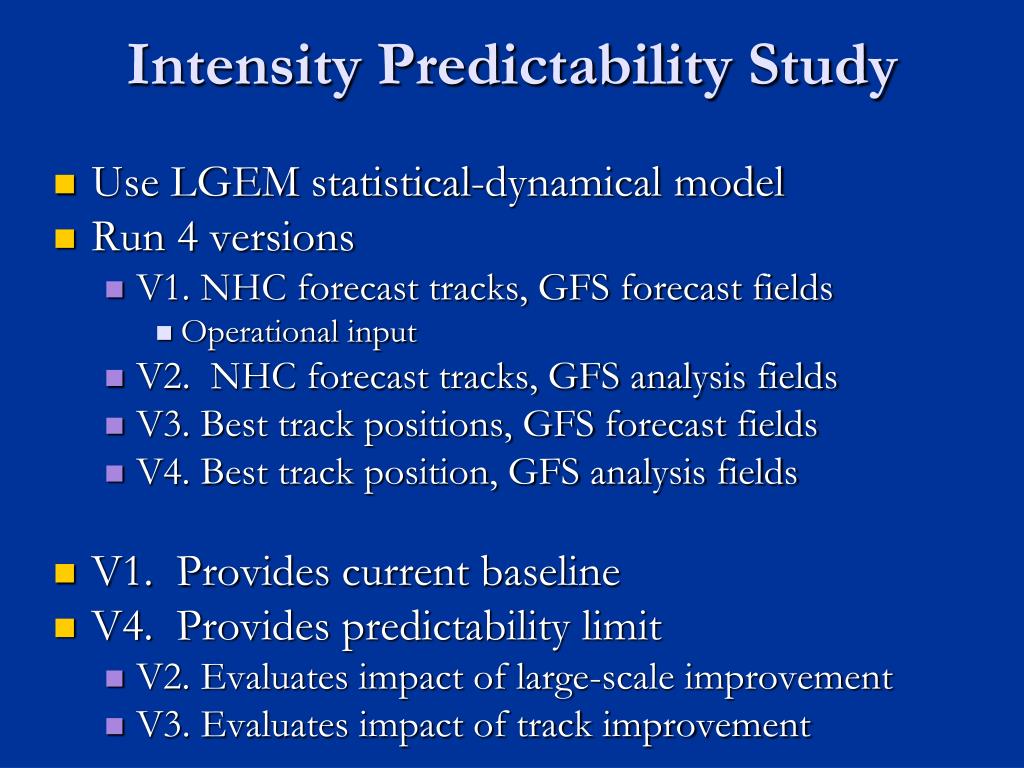 Intensity Predictability Study

Use LGEM statistical-dynamical model
Run 4 versions
V1. NHC forecast tracks, GFS forecast fields
Operational input
V2. NHC forecast tracks, GFS analysis fields
V3. Best track positions, GFS forecast fields
V4. Best track position, GFS analysis fields

V1. Provides current baseline
V4. Provides predictability limit
V2. Evaluates impact of large-scale improvement
V3. Evaluates impact of track improvement